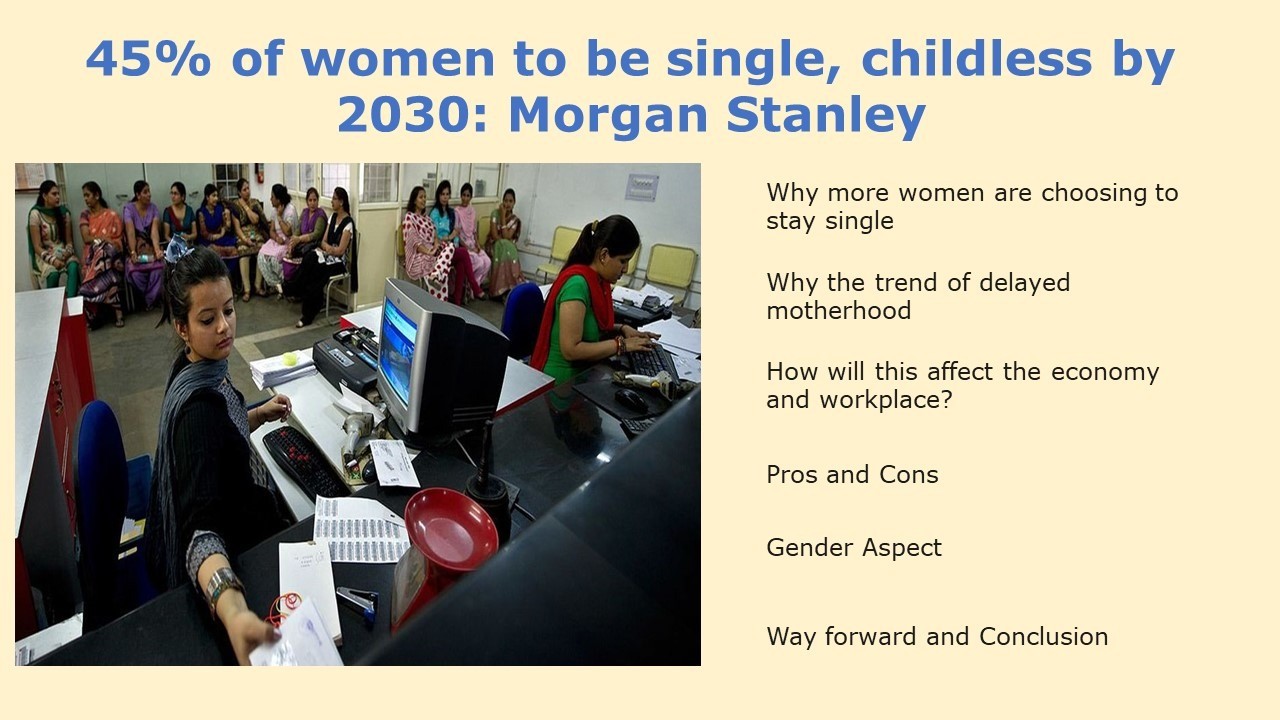 45% of women to be single, childless by 2030: Morgan Stanley

Why more women are choosing to stay single

Why the trend of delayed motherhood

How will this affect the economy and workplace?

Pros and Cons

Gender Aspect

Way forward and Conclusion